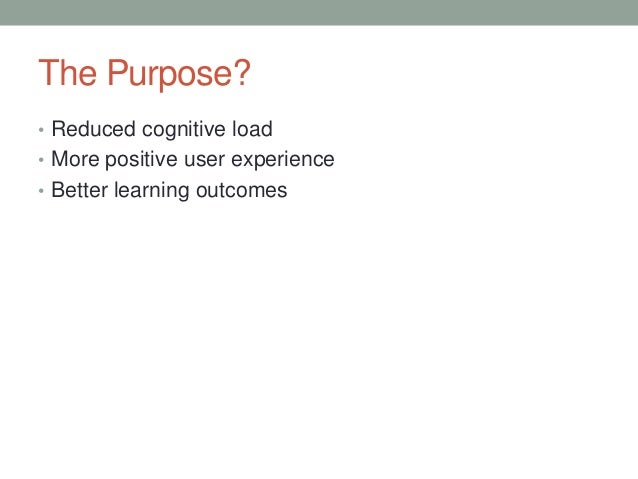 The Purpose?

• Reduced cognitive load
• More positive user experience
• Better learning outcomes